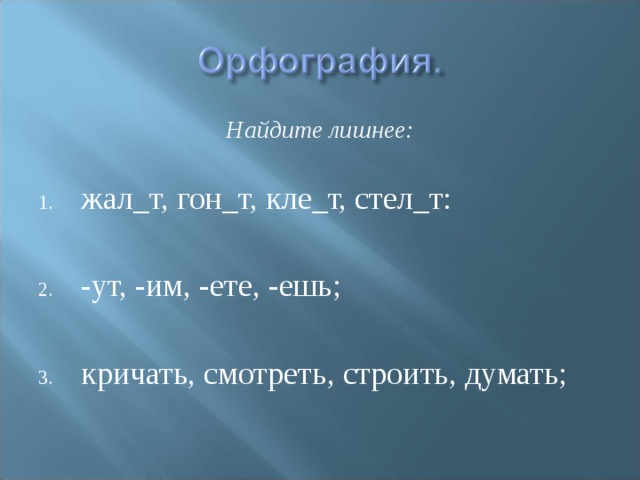 Орфография.

Найдите лишнее:

1. жал_т, гон_т, кле_т, стел_т:

2. -ут, -им, -ете, -ешь;

3. кричать, смотреть, строить, думать;